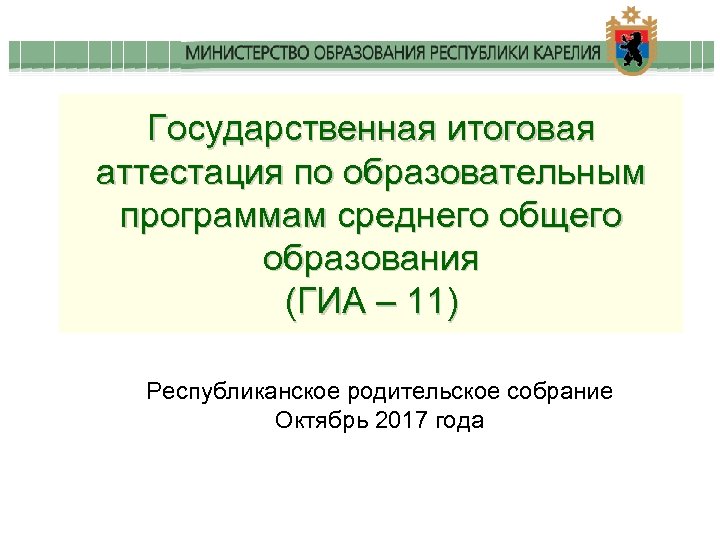 МИНИСТЕРСТВО ОБРАЗОВАНИЯ РЕСПУБЛИКИ КАРЕЛИЯ

Государственная итоговая аттестация по образовательным программам среднего общего образования
(ГИА – 11)

Республиканское родительское собрание
Октябрь 2017 года